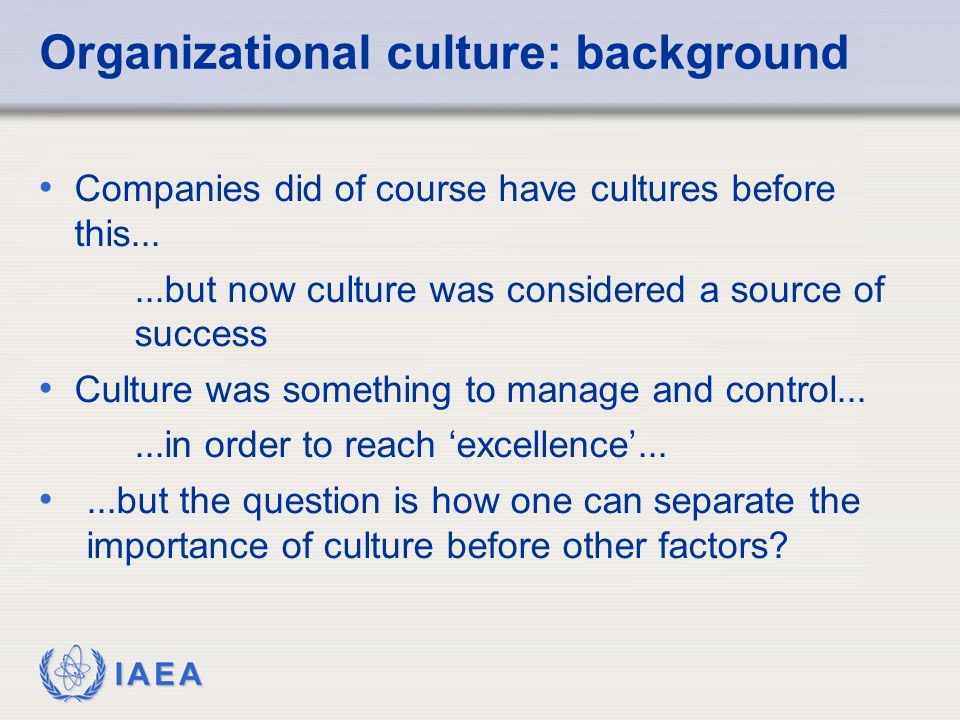 Organizational culture: background

• Companies did of course have cultures before this...

...but now culture was considered a source of success

• Culture was something to manage and control...

...in order to reach ‘excellence’...

• ...but the question is how one can separate the importance of culture before other factors?

IAEA